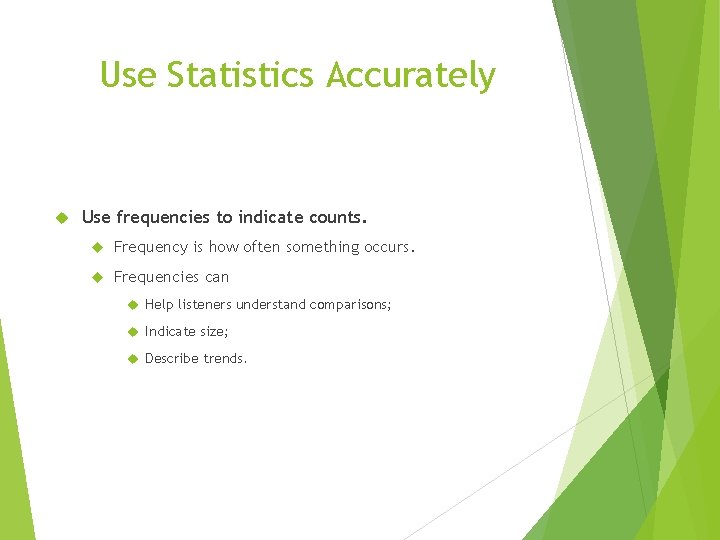 Use Statistics Accurately

Use frequencies to indicate counts.

Frequency is how often something occurs.

Frequencies can

Help listeners understand comparisons;

Indicate size;

Describe trends.